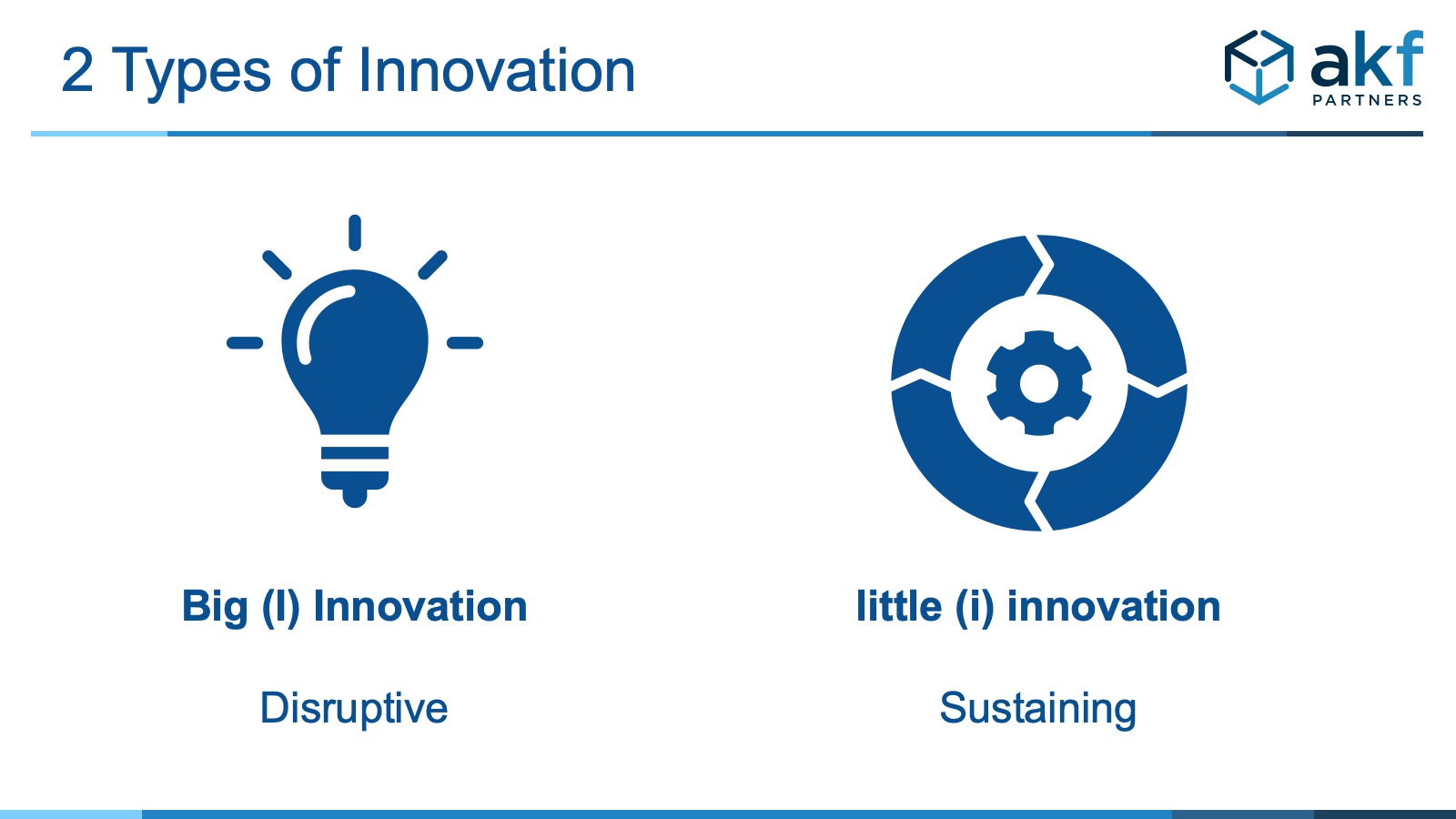 2 Types of Innovation

akf PARTNERS

Big (I) Innovation

Disruptive

little (i) innovation

Sustaining